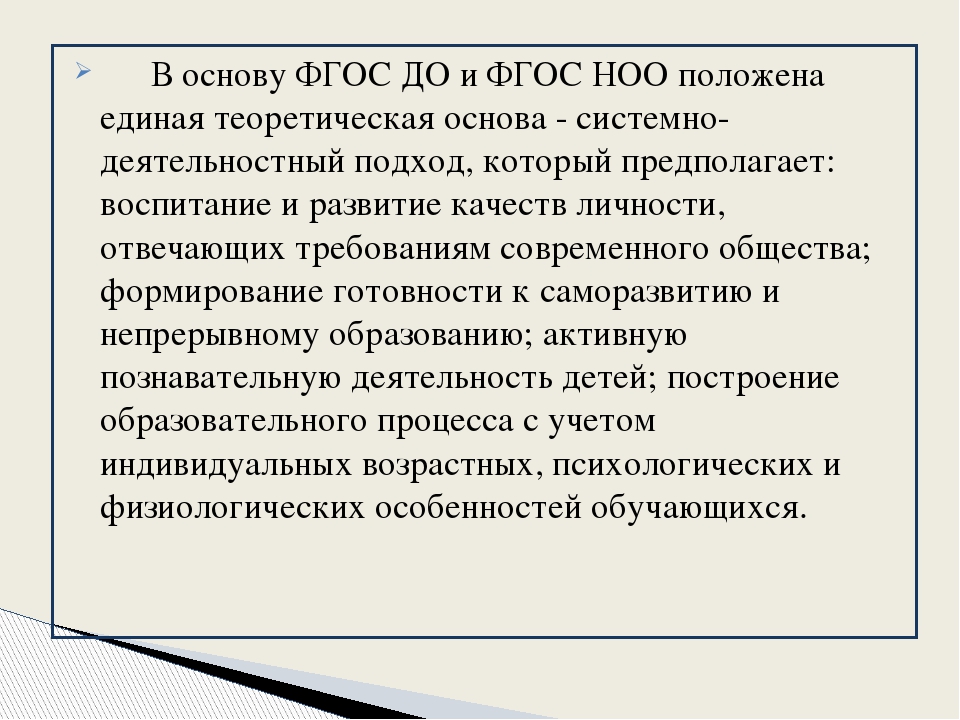 В основу ФГОС ДО и ФГОС НОО положена единая теоретическая основа - системно-деятельностный подход, который предполагает: воспитание и развитие качеств личности, отвечающих требованиям современного общества; формирование готовности к саморазвитию и непрерывному образованию; активную познавательную деятельность детей; построение образовательного процесса с учетом индивидуальных возрастных, психологических и физиологических особенностей обучающихся.